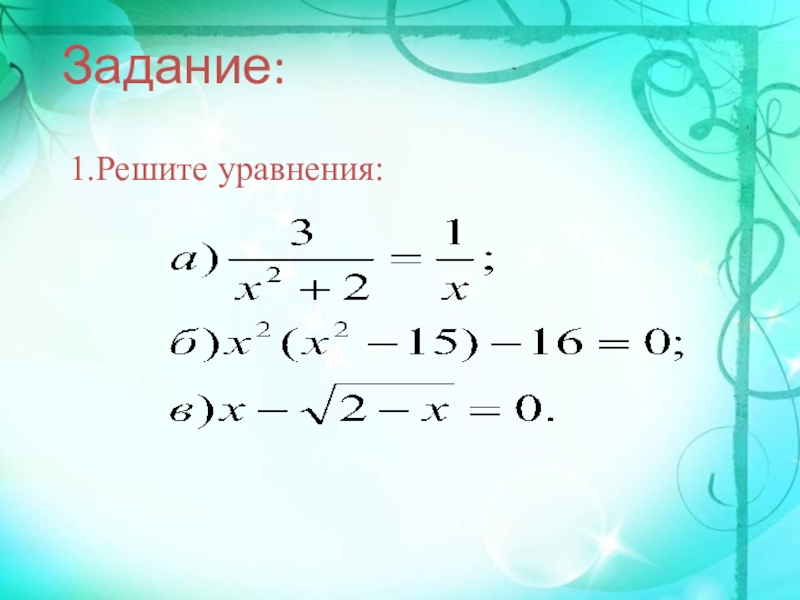 Задание:

1.Решите уравнения:

$а)\frac{3}{x^2+2}=\frac{1}{x};$

$б)x^2(x^2-15)-16=0;$

$в)x-\sqrt{2-x}=0.$